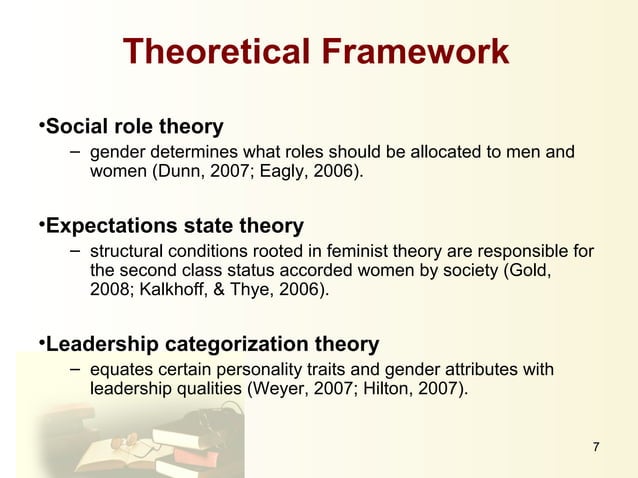 Theoretical Framework

•Social role theory

– gender determines what roles should be allocated to men and women (Dunn, 2007; Eagly, 2006).

•Expectations state theory

– structural conditions rooted in feminist theory are responsible for the second class status accorded women by society (Gold, 2008; Kalkhoff, & Thye, 2006).

•Leadership categorization theory

– equates certain personality traits and gender attributes with leadership qualities (Weyer, 2007; Hilton, 2007).

7